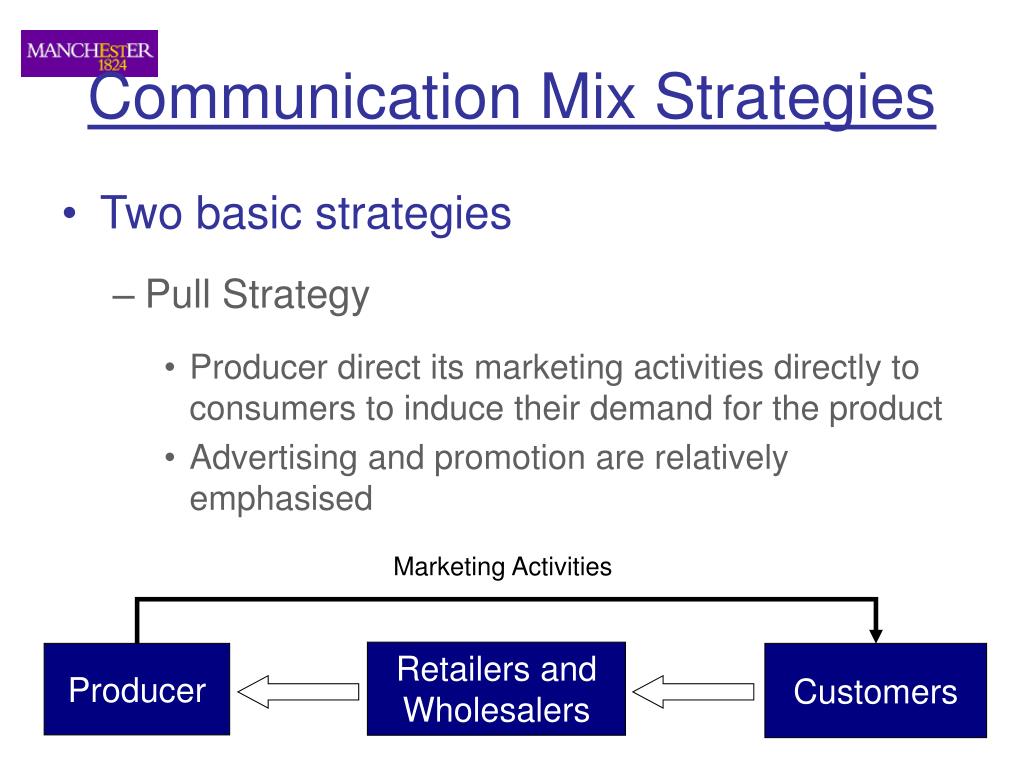 MANCHESTER
1824

Communication Mix Strategies

• Two basic strategies

– Pull Strategy

• Producer direct its marketing activities directly to consumers to induce their demand for the product

• Advertising and promotion are relatively emphasised

Marketing Activities

Producer

Retailers and Wholesalers

Customers